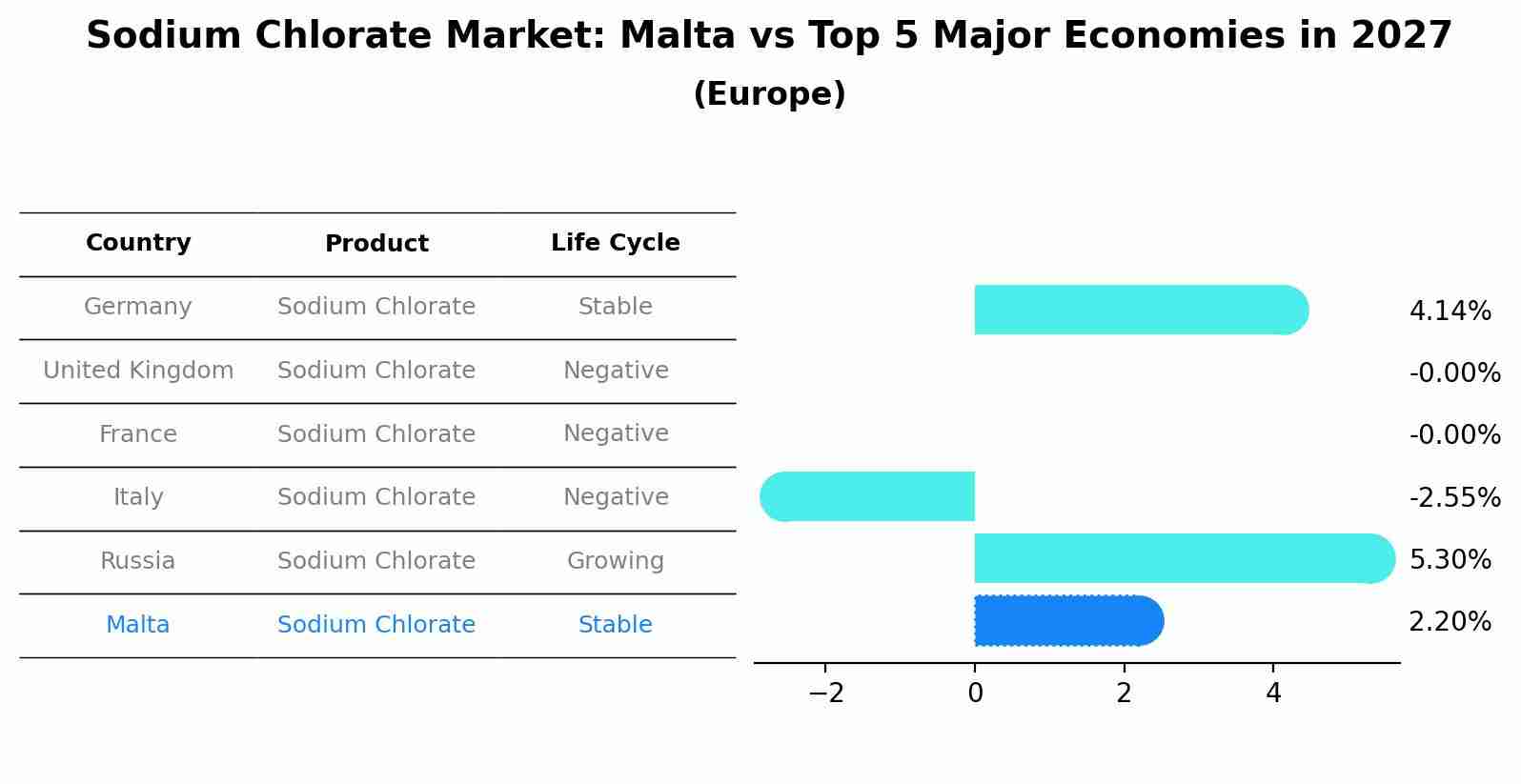 Sodium Chlorate Market: Malta vs Top 5 Major Economies in 2027
(Europe)

| Country | Product | Life Cycle |
|---|---|---|
| Germany | Sodium Chlorate | Stable |
| United Kingdom | Sodium Chlorate | Negative |
| France | Sodium Chlorate | Negative |
| Italy | Sodium Chlorate | Negative |
| Russia | Sodium Chlorate | Growing |
| Malta | Sodium Chlorate | Stable |

4.14%
-0.00%
-0.00%
-2.55%
5.30%
2.20%

−2
0
2
4